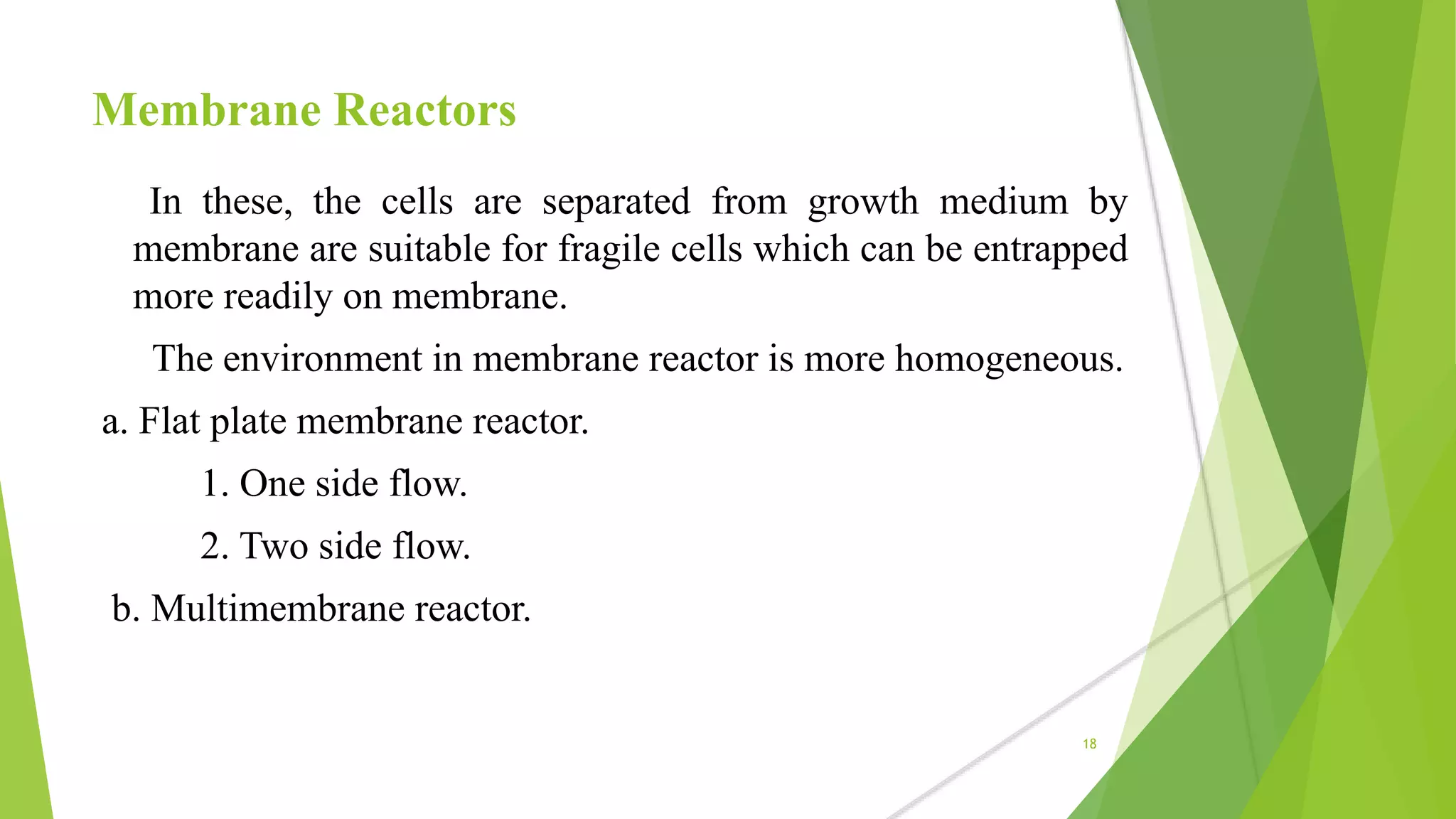 Membrane Reactors

In these, the cells are separated from growth medium by membrane are suitable for fragile cells which can be entrapped more readily on membrane.

The environment in membrane reactor is more homogeneous.

a. Flat plate membrane reactor.

1. One side flow.

2. Two side flow.

b. Multimembrane reactor.

18